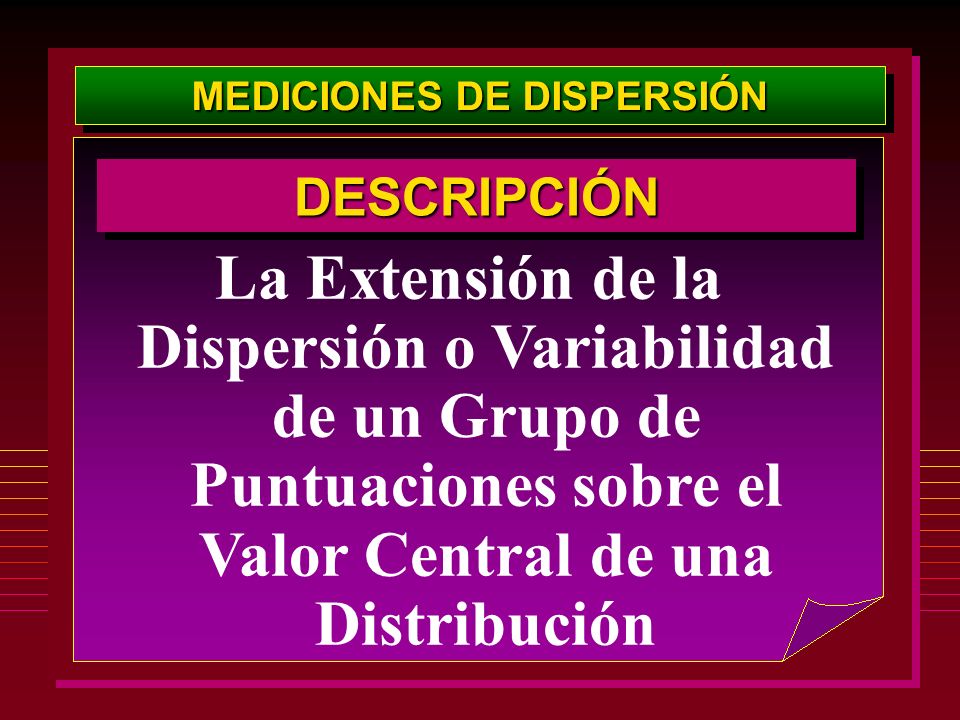 MEDICIONES DE DISPERSIÓN

DESCRIPCIÓN

La Extensión de la Dispersión o Variabilidad de un Grupo de Puntuaciones sobre el Valor Central de una Distribución